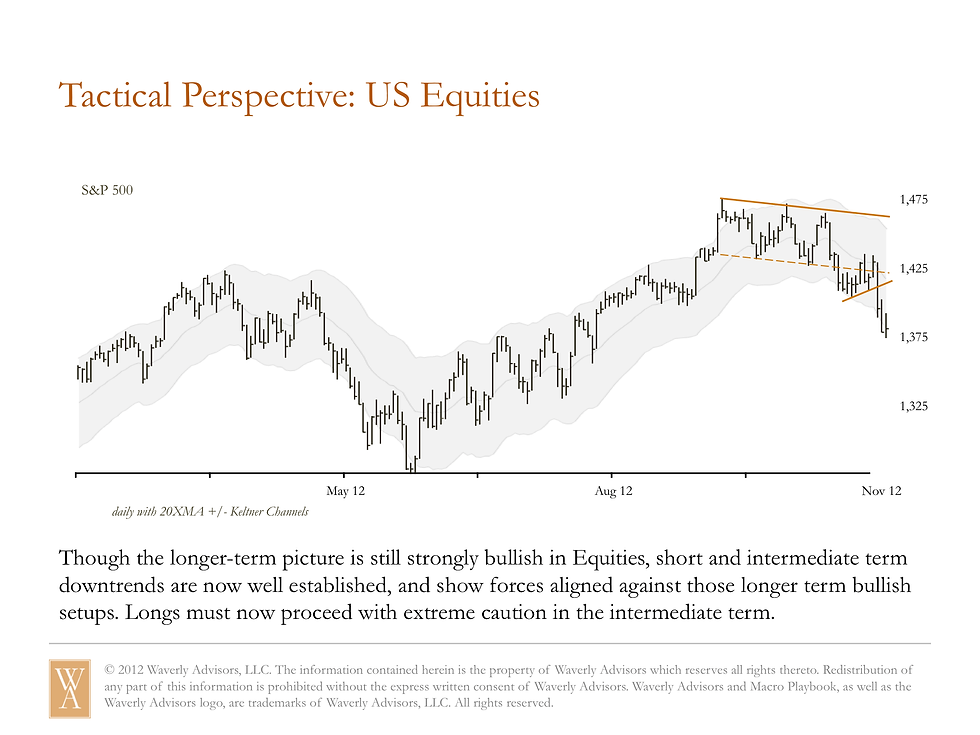 Tactical Perspective: US Equities

S&P 500

1,475

1,425

1,375

1,325

May 12

Aug 12

Nov 12

daily with 20XMA +/- Keltner Channels

Though the longer-term picture is still strongly bullish in Equities, short and intermediate term downtrends are now well established, and show forces aligned against those longer term bullish setups. Longs must now proceed with extreme caution in the intermediate term.

WA

© 2012 Waverly Advisors, LLC. The information contained herein is the property of Waverly Advisors which reserves all rights thereto. Redistribution of any part of this information is prohibited without the express written consent of Waverly Advisors. Waverly Advisors and Macro Playbook, as well as the Waverly Advisors logo, are trademarks of Waverly Advisors, LLC. All rights reserved.